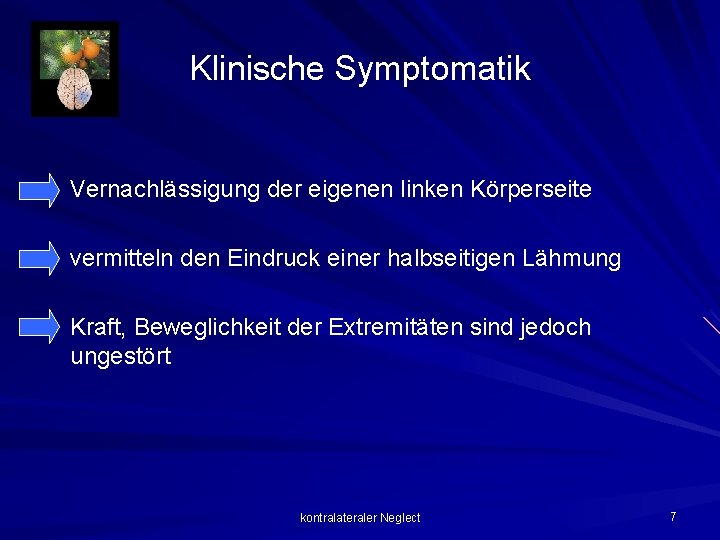 Klinische Symptomatik

Vernachlässigung der eigenen linken Körperseite

vermitteln den Eindruck einer halbseitigen Lähmung

Kraft, Beweglichkeit der Extremitäten sind jedoch ungestört

kontralateraler Neglect

7